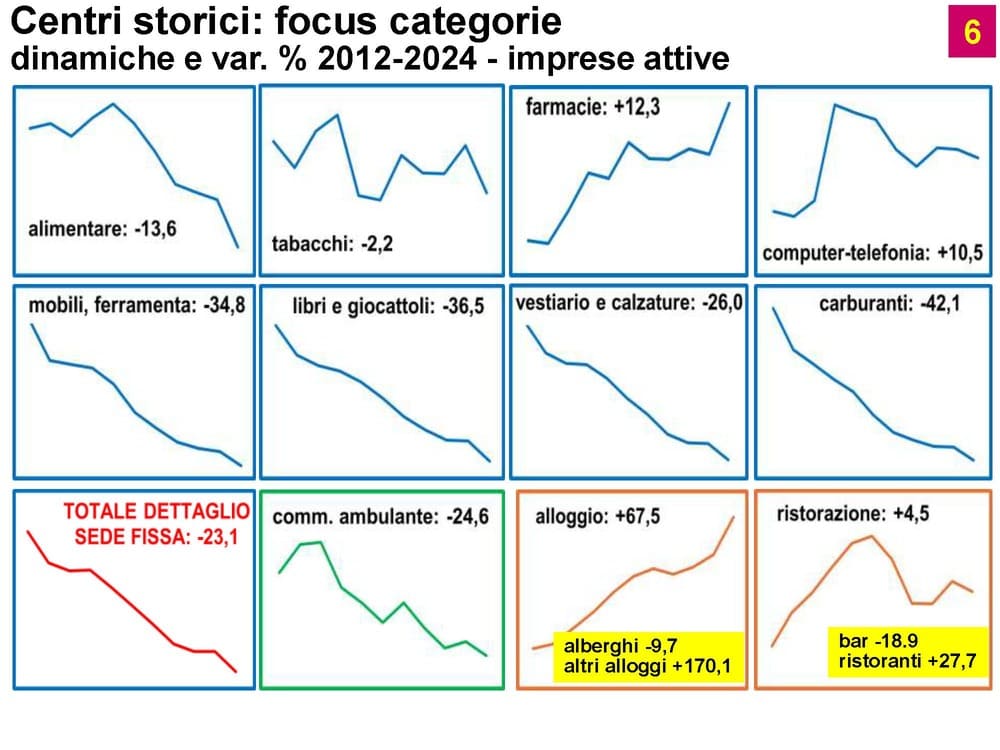 Centri storici: focus categorie
dinamiche e var. % 2012-2024 - imprese attive

6

alimentare: -13,6

tabacchi: -2,2

farmacie: +12,3

computer-telefonia: +10,5

mobili, ferramenta: -34,8

libri e giocattoli: -36,5

vestiario e calzature: -26,0

carburanti: -42,1

TOTALE DETTAGLIO SEDE FISSA: -23,1

comm. ambulante: -24,6

alloggio: +67,5

alberghi -9,7
altri alloggi +170,1

ristorazione: +4,5

bar -18.9
ristoranti +27,7